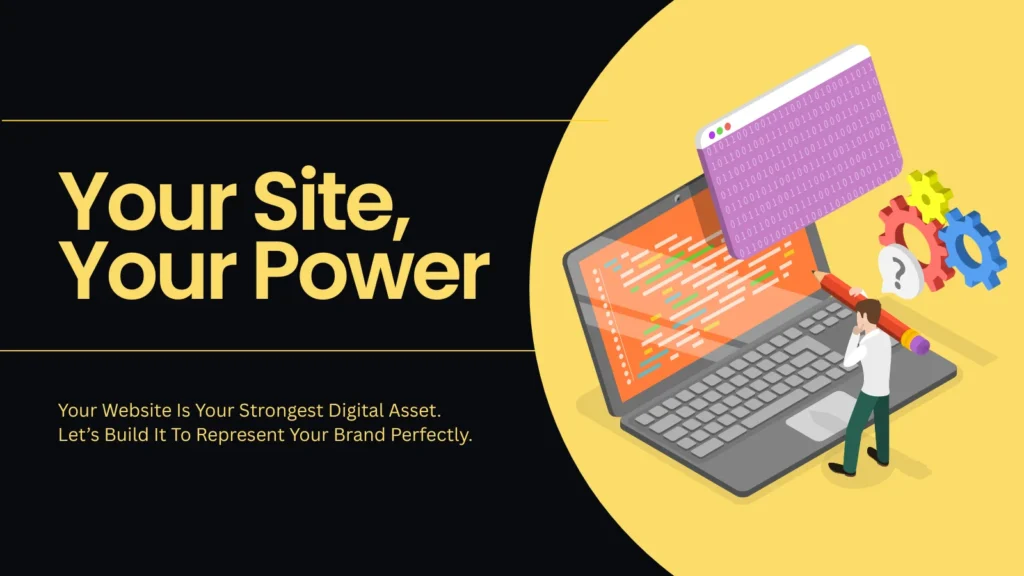 Your Site, Your Power

Your Website Is Your Strongest Digital Asset. Let's Build It To Represent Your Brand Perfectly.

?